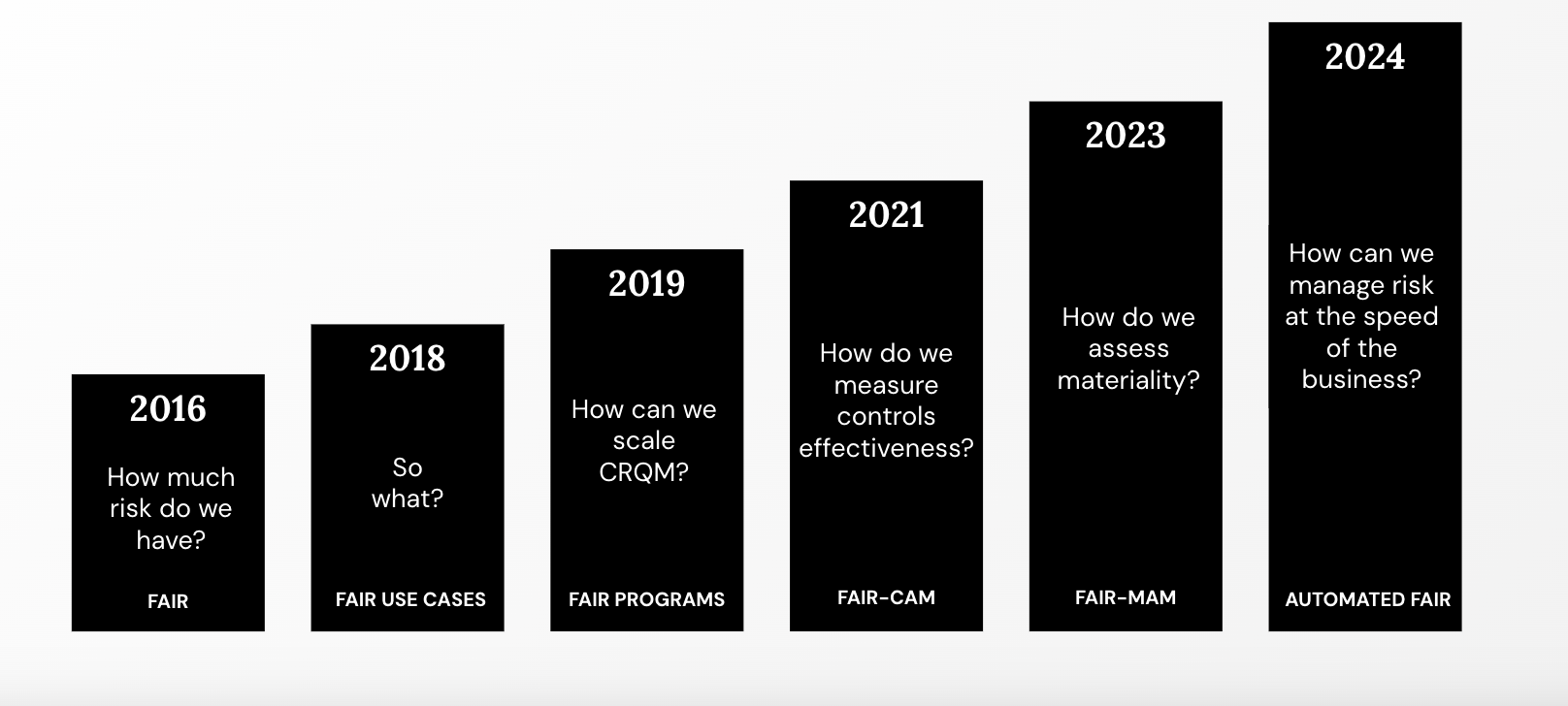 2016

How much risk do we have?

FAIR

2018

So what?

FAIR USE CASES

2019

How can we scale CRQM?

FAIR PROGRAMS

2021

How do we measure controls effectiveness?

FAIR-CAM

2023

How do we assess materiality?

FAIR-MAM

2024

How can we manage risk at the speed of the business?

AUTOMATED FAIR